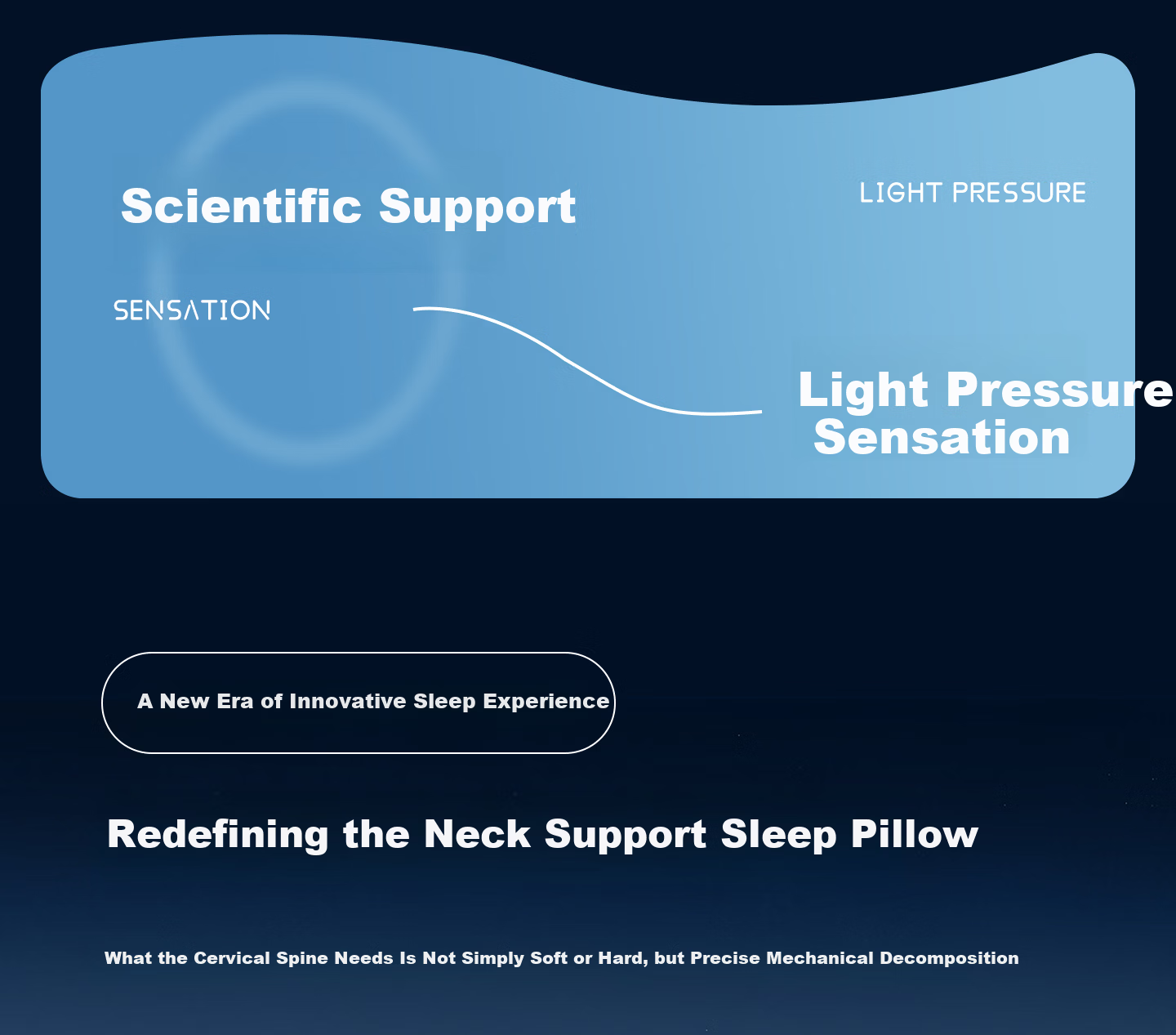 Scientific Support

LIGHT PRESSURE

SENSATION

Light Pressure
Sensation

A New Era of Innovative Sleep Experience

Redefining the Neck Support Sleep Pillow

What the Cervical Spine Needs Is Not Simply Soft or Hard, but Precise Mechanical Decomposition